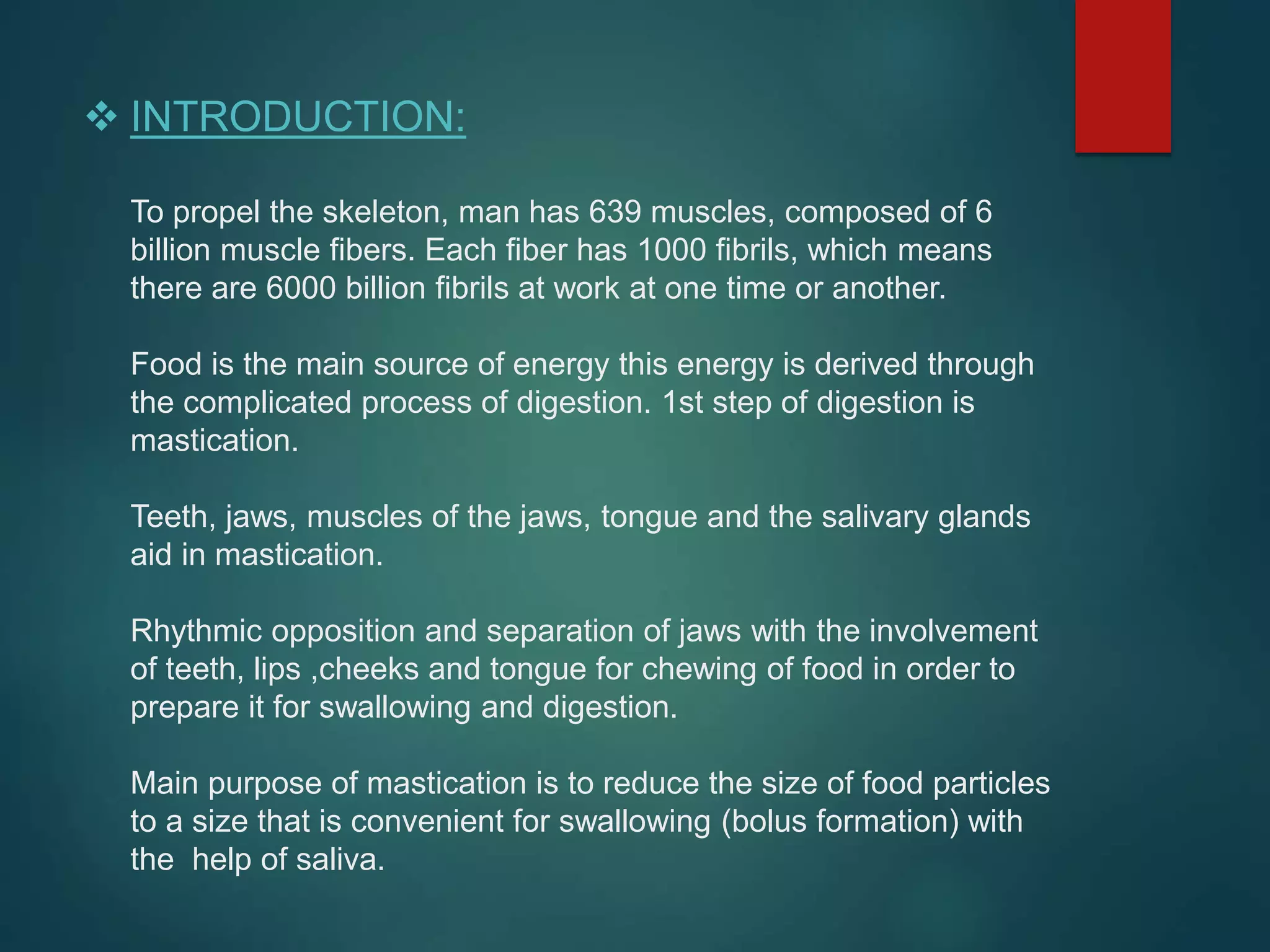 ❖ INTRODUCTION:

To propel the skeleton, man has 639 muscles, composed of 6 billion muscle fibers. Each fiber has 1000 fibrils, which means there are 6000 billion fibrils at work at one time or another.

Food is the main source of energy this energy is derived through the complicated process of digestion. 1st step of digestion is mastication.

Teeth, jaws, muscles of the jaws, tongue and the salivary glands aid in mastication.

Rhythmic opposition and separation of jaws with the involvement of teeth, lips ,cheeks and tongue for chewing of food in order to prepare it for swallowing and digestion.

Main purpose of mastication is to reduce the size of food particles to a size that is convenient for swallowing (bolus formation) with the help of saliva.